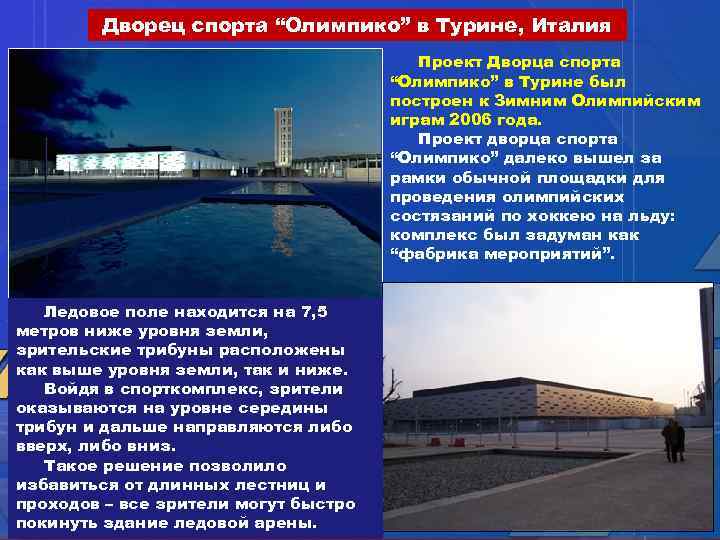 Дворец спорта “Олимпико” в Турине, Италия

Проект Дворца спорта “Олимпико” в Турине был построен к Зимним Олимпийским играм 2006 года.

Проект дворца спорта “Олимпико” далеко вышел за рамки обычной площадки для проведения олимпийских состязаний по хоккею на льду: комплекс был задуман как “фабрика мероприятий”.

Ледовое поле находится на 7,5 метров ниже уровня земли, зрительские трибуны расположены как выше уровня земли, так и ниже.

Войдя в спорткомплекс, зрители оказываются на уровне середины трибун и дальше направляются либо вверх, либо вниз.

Такое решение позволило избавиться от длинных лестниц и проходов – все зрители могут быстро покинуть здание ледовой арены.